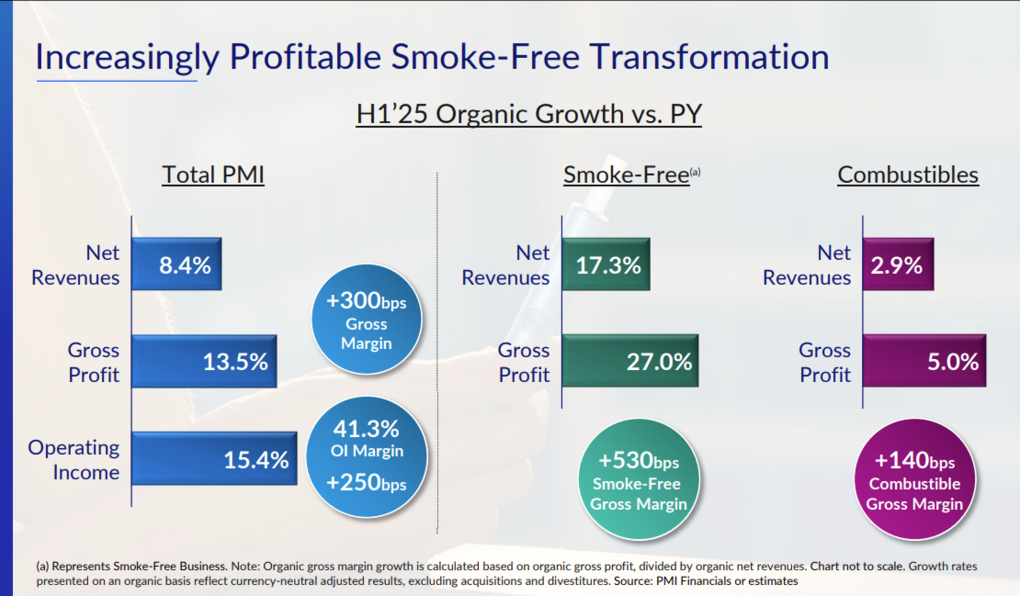 Increasingly Profitable Smoke-Free Transformation

H1'25 Organic Growth vs. PY

Total PMI

Net Revenues 8.4%

Gross Profit 13.5%

Operating Income 15.4%

+300bps Gross Margin

41.3% OI Margin +250bps

Smoke-Free(a)

Net Revenues 17.3%

Gross Profit 27.0%

+530bps Smoke-Free Gross Margin

Combustibles

Net Revenues 2.9%

Gross Profit 5.0%

+140bps Combustible Gross Margin

(a) Represents Smoke-Free Business. Note: Organic gross margin growth is calculated based on organic gross profit, divided by organic net revenues. Chart not to scale. Growth rates presented on an organic basis reflect currency-neutral adjusted results, excluding acquisitions and divestitures. Source: PMI Financials or estimates